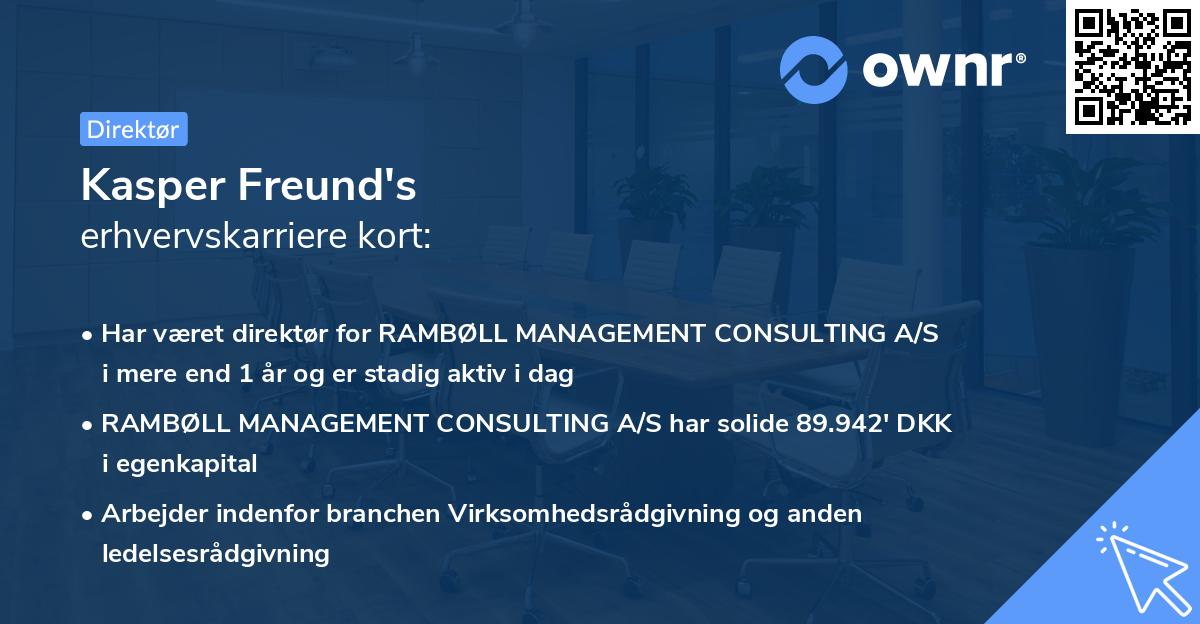 ownr®

Direktør

Kasper Freund's
erhvervskarriere kort:

• Har været direktør for RAMBØLL MANAGEMENT CONSULTING A/S i mere end 1 år og er stadig aktiv i dag

• RAMBØLL MANAGEMENT CONSULTING A/S har solide 89.942' DKK i egenkapital

• Arbejder indenfor branchen Virksomhedsrådgivning og anden ledelsesrådgivning